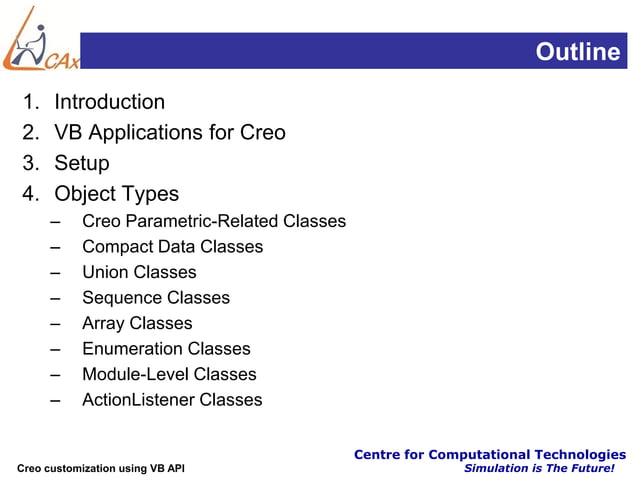 CAx

Outline

1. Introduction
2. VB Applications for Creo
3. Setup
4. Object Types
– Creo Parametric-Related Classes
– Compact Data Classes
– Union Classes
– Sequence Classes
– Array Classes
– Enumeration Classes
– Module-Level Classes
– ActionListener Classes

Creo customization using VB API

Centre for Computational Technologies
Simulation is The Future!